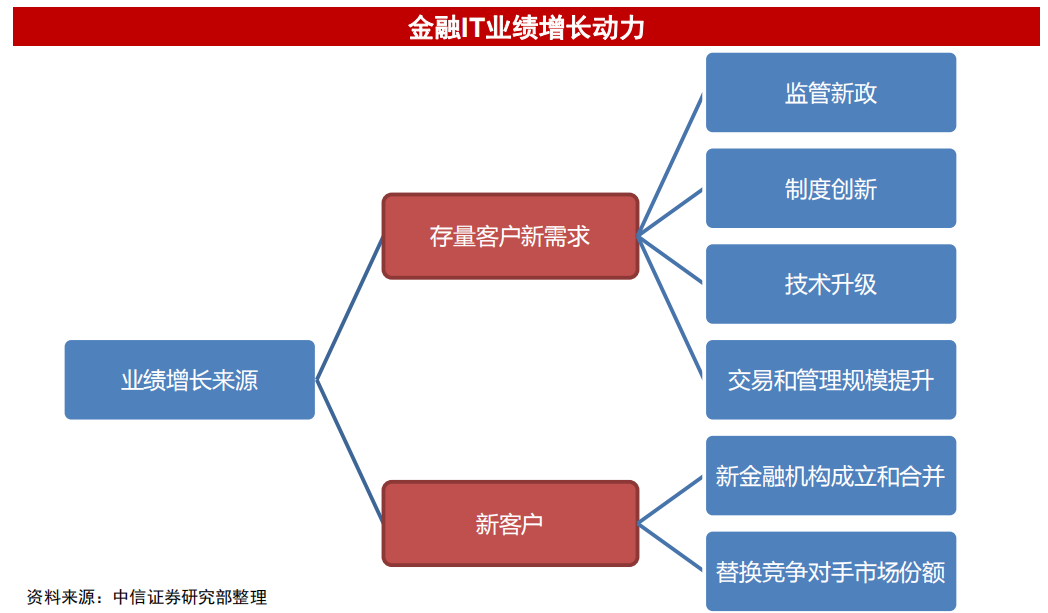 金融IT业绩增长动力

业绩增长来源

存量客户新需求

新客户

监管新政

制度创新

技术升级

交易和管理规模提升

新金融机构成立和合并

替换竞争对手市场份额

资料来源：中信证券研究部整理